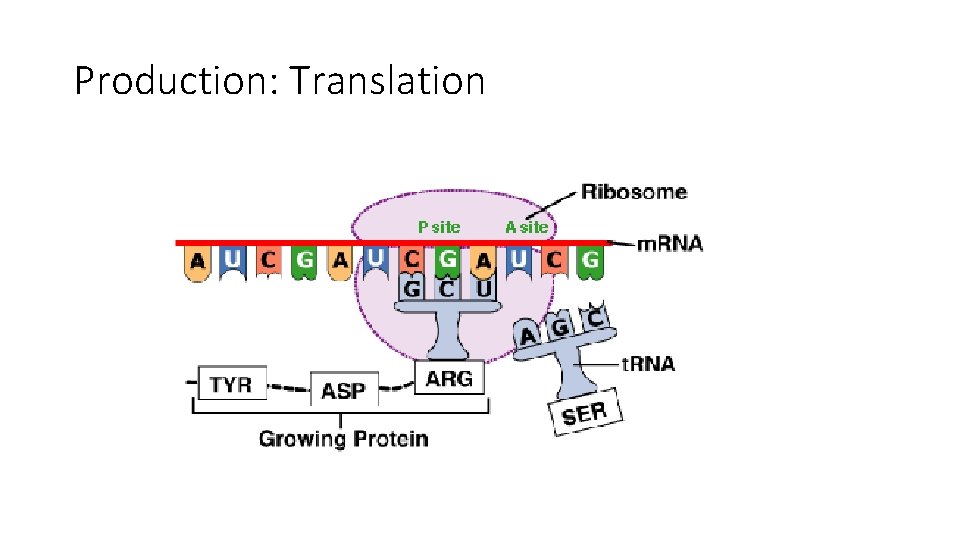 Production: Translation

Ribosome

P site

A site

mRNA

A U C G A U C G A U C G

G C U

A G C

tRNA

TYR

ASP

ARG

SER

Growing Protein